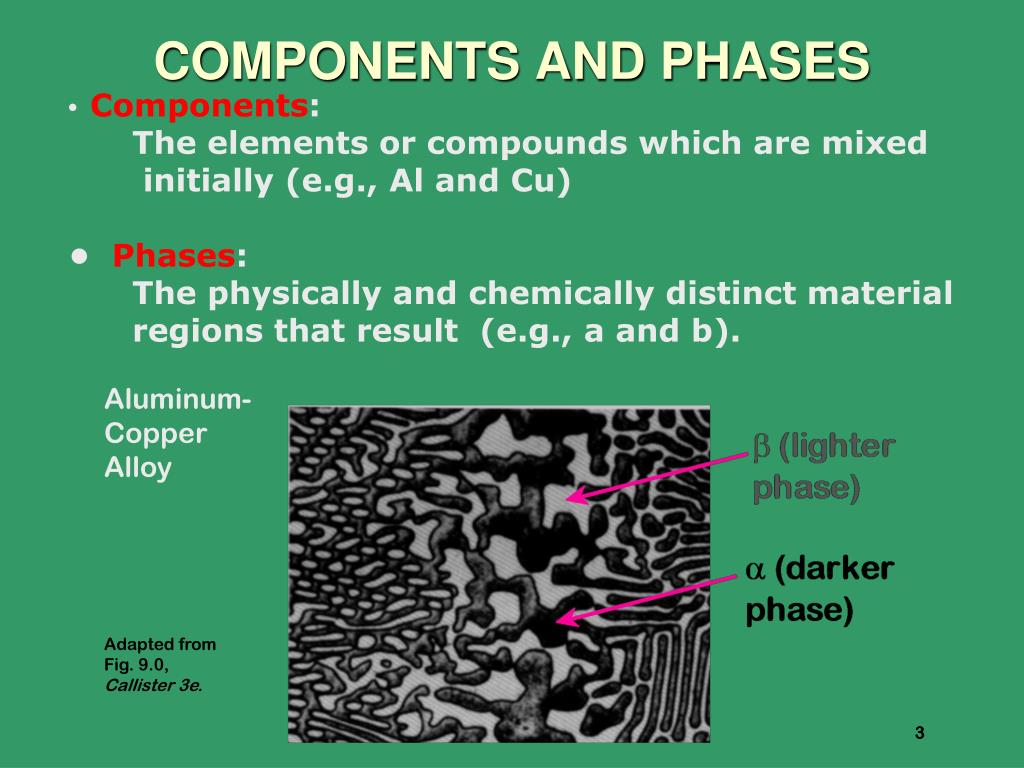 COMPONENTS AND PHASES

• Components:
The elements or compounds which are mixed initially (e.g., Al and Cu)

• Phases:
The physically and chemically distinct material regions that result (e.g., a and b).

Aluminum-Copper Alloy

$\beta$ (lighter phase)

$\alpha$ (darker phase)

Adapted from Fig. 9.0, Callister 3e.

3